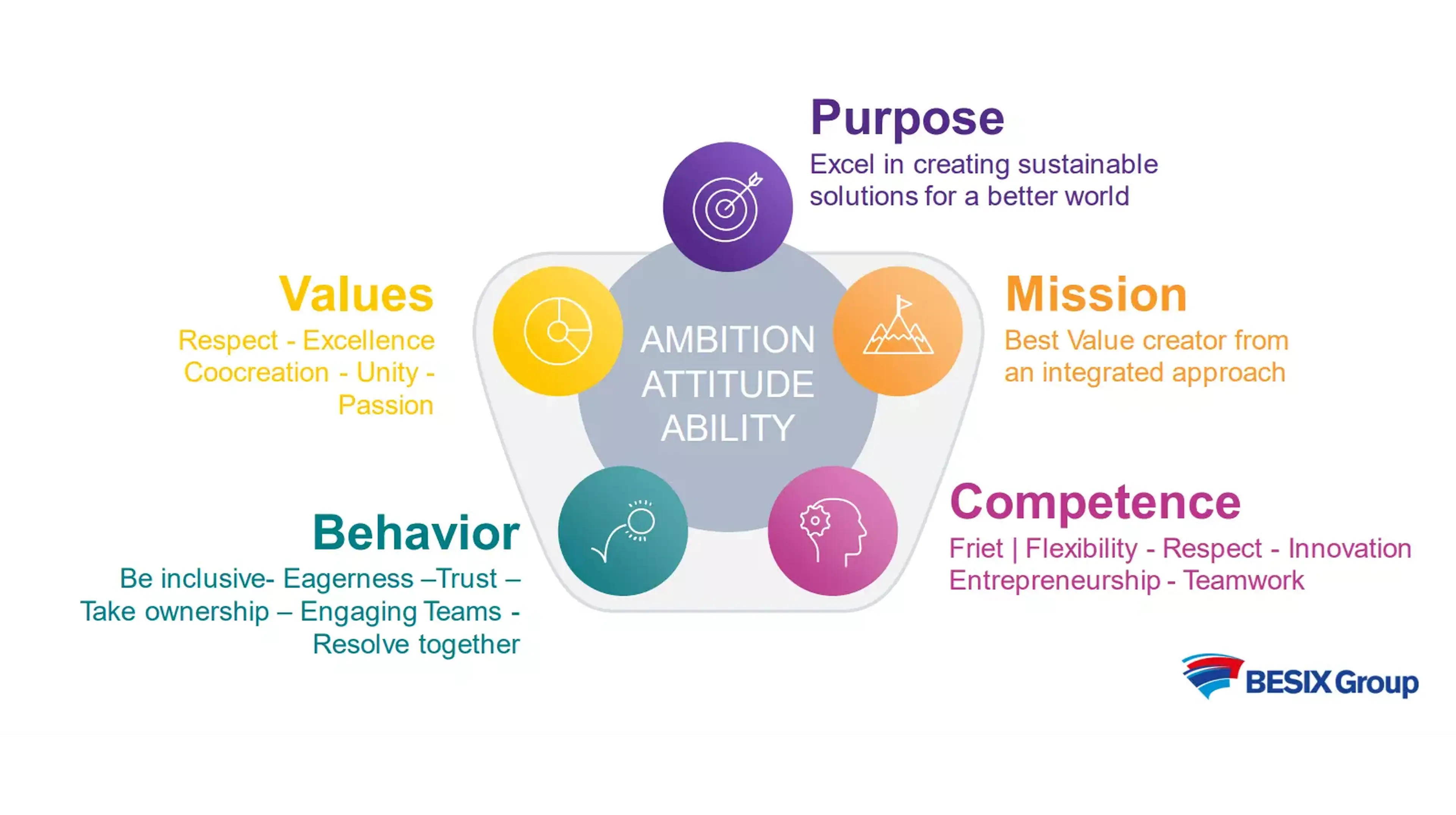 Purpose
Excel in creating sustainable solutions for a better world

Values
Respect - Excellence Coocreation - Unity - Passion

AMBITION
ATTITUDE
ABILITY

Mission
Best Value creator from an integrated approach

Behavior
Be inclusive- Eagerness –Trust – Take ownership – Engaging Teams - Resolve together

Competence
Friet | Flexibility - Respect - Innovation Entrepreneurship - Teamwork

BESIX Group